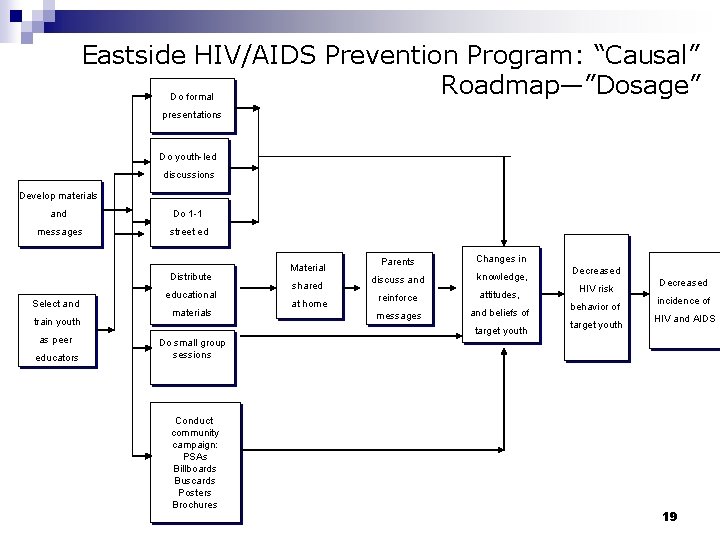 Eastside HIV/AIDS Prevention Program: “Causal” Roadmap—”Dosage”

Develop materials and messages

Select and train youth as peer educators

Do formal presentations

Do youth-led discussions

Do 1-1 street ed

Distribute educational materials

Do small group sessions

Conduct community campaign: PSAs Billboards Buscards Posters Brochures

Material shared at home

Parents discuss and reinforce messages

Changes in knowledge, attitudes, and beliefs of target youth

Decreased HIV risk behavior of target youth

Decreased incidence of HIV and AIDS

19